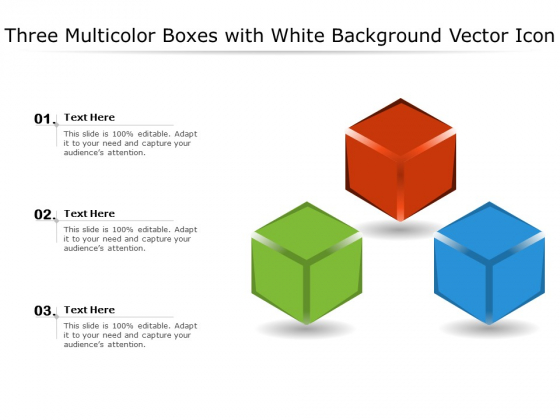 Three Multicolor Boxes with White Background Vector Icon

01. Text Here
This slide is 100% editable. Adapt it to your need and capture your audience's attention.

02. Text Here
This slide is 100% editable. Adapt it to your need and capture your audience's attention.

03. Text Here
This slide is 100% editable. Adapt it to your need and capture your audience's attention.